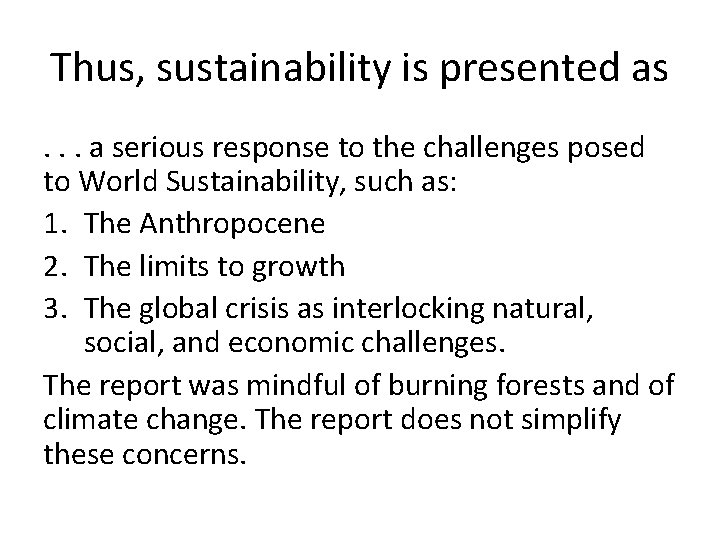 Thus, sustainability is presented as

. . . a serious response to the challenges posed to World Sustainability, such as:

1. The Anthropocene
2. The limits to growth
3. The global crisis as interlocking natural, social, and economic challenges.

The report was mindful of burning forests and of climate change. The report does not simplify these concerns.